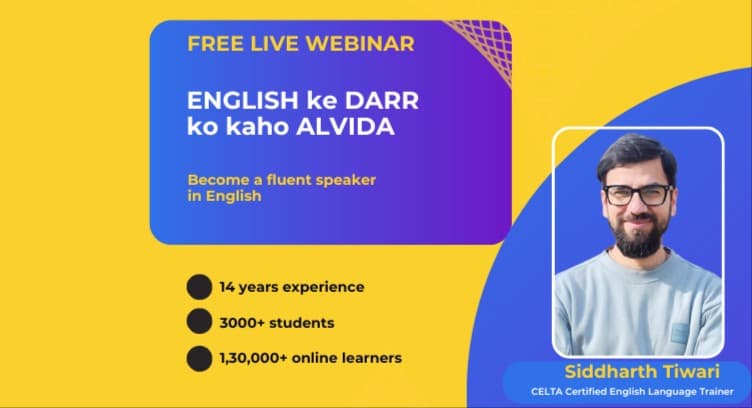 FREE LIVE WEBINAR

ENGLISH ke DARR ko kaho ALVIDA

Become a fluent speaker in English

14 years experience

3000+ students

1,30,000+ online learners

Siddharth Tiwari

CELTA Certified English Language Trainer